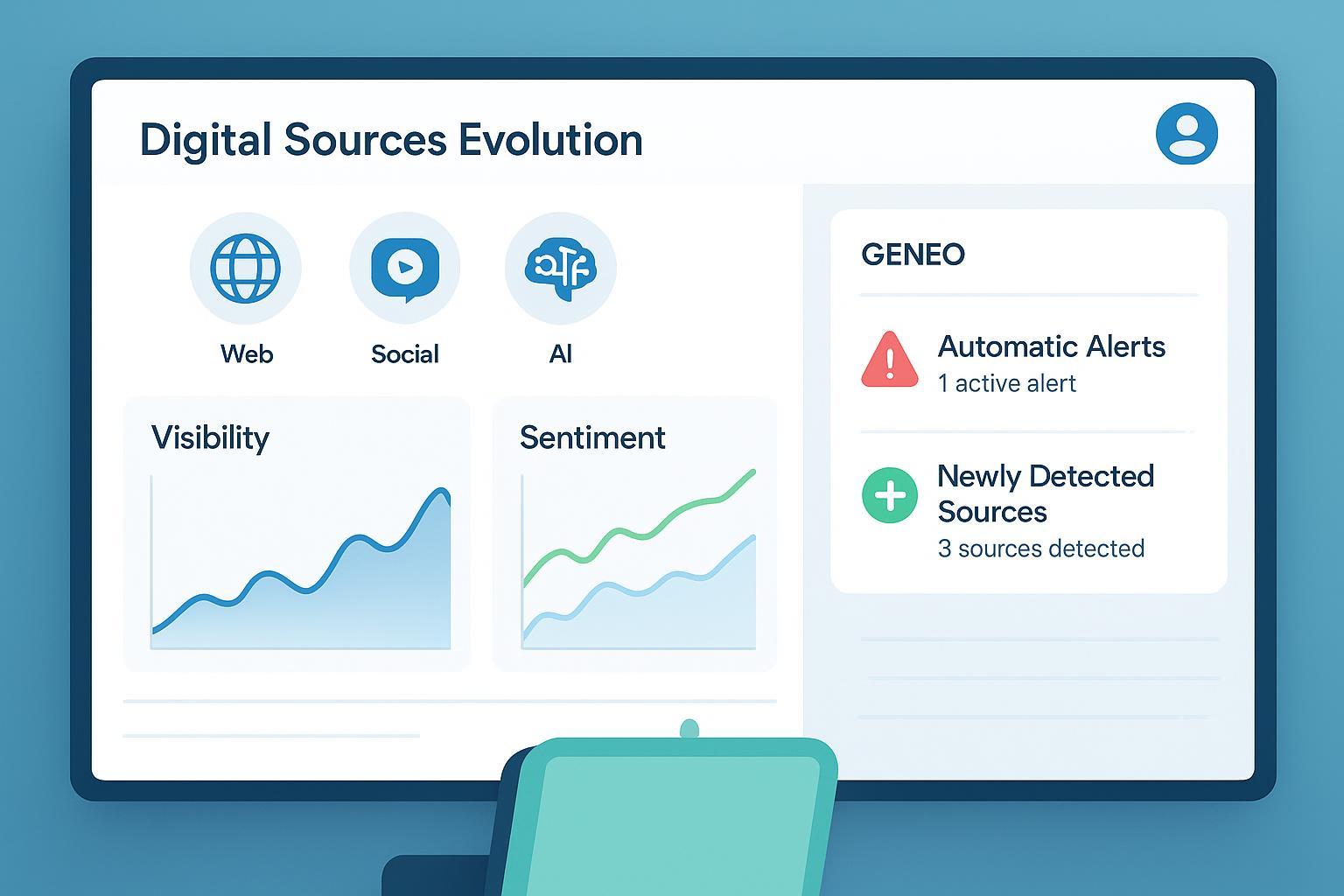 Digital Sources Evolution

Web

Social

AI

Visibility

Sentiment

GENEO

Automatic Alerts
1 active alert

Newly Detected Sources
3 sources detected